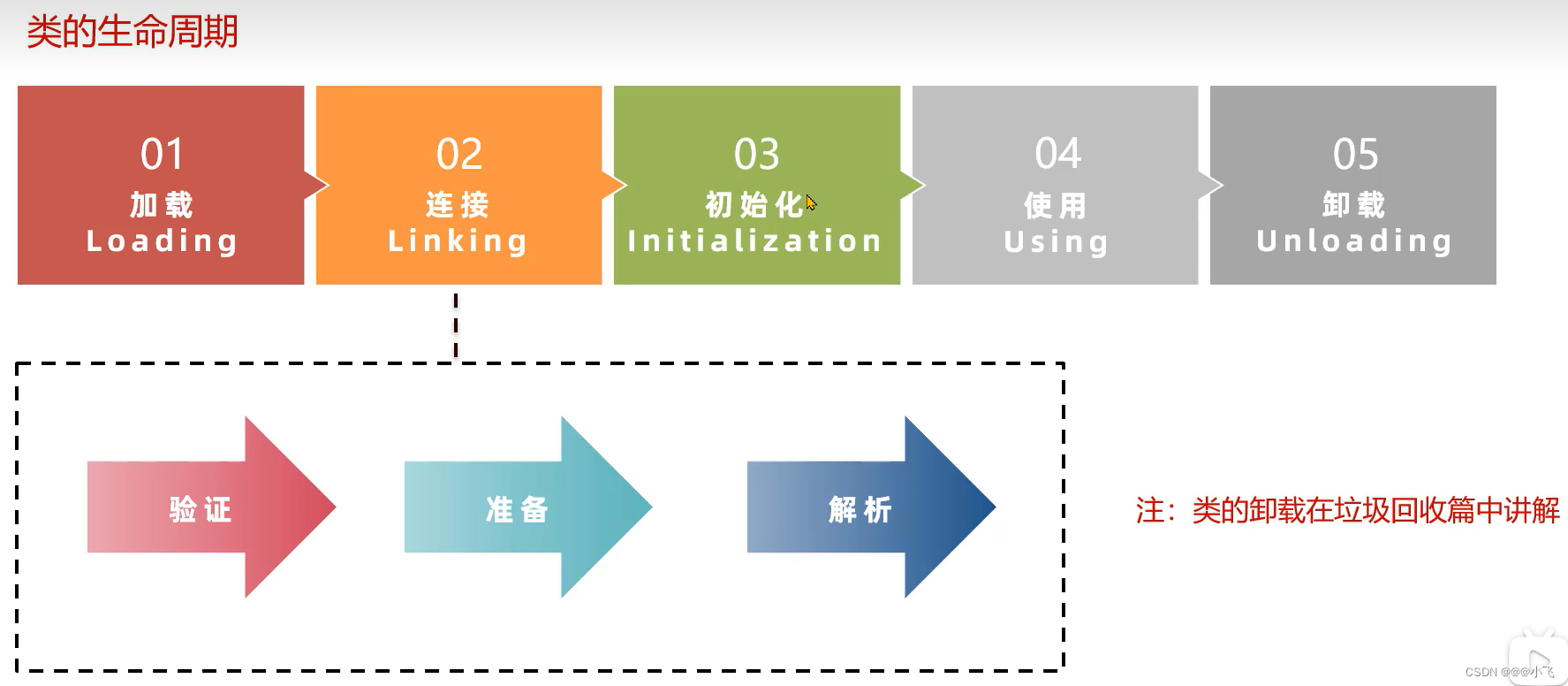 类的生命周期

01
加载
Loading

02
连接
Linking

03
初始化
Initialization

04
使用
Using

05
卸载
Unloading

验证

准备

解析

注：类的卸载在垃圾回收篇中讲解

CSDN @@@小飞